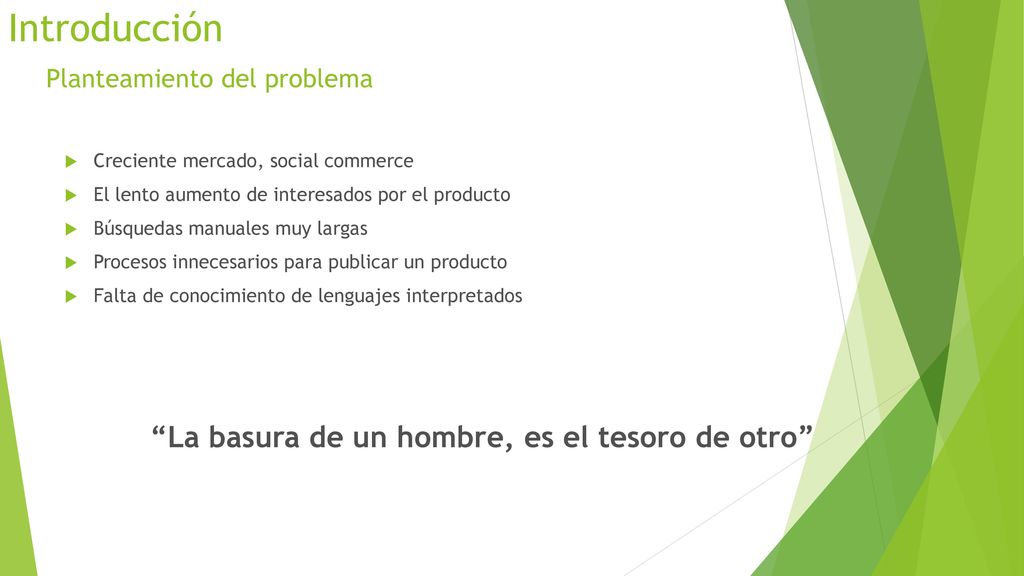 Introducción

Planteamiento del problema

Creciente mercado, social commerce

El lento aumento de interesados por el producto

Búsquedas manuales muy largas

Procesos innecesarios para publicar un producto

Falta de conocimiento de lenguajes interpretados

“La basura de un hombre, es el tesoro de otro”